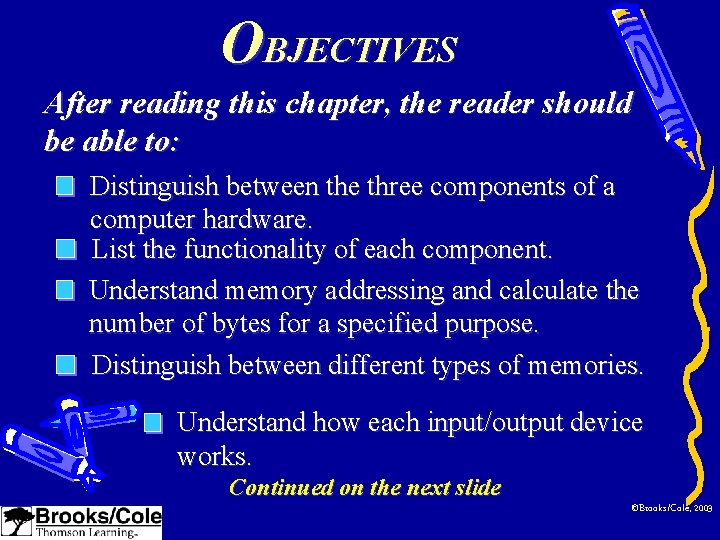 OBJECTIVES

After reading this chapter, the reader should be able to:

Distinguish between the three components of a computer hardware.

List the functionality of each component.

Understand memory addressing and calculate the number of bytes for a specified purpose.

Distinguish between different types of memories.

Understand how each input/output device works.

Continued on the next slide

©Brooks/Cole, 2003

Brooks/Cole
Thomson Learning